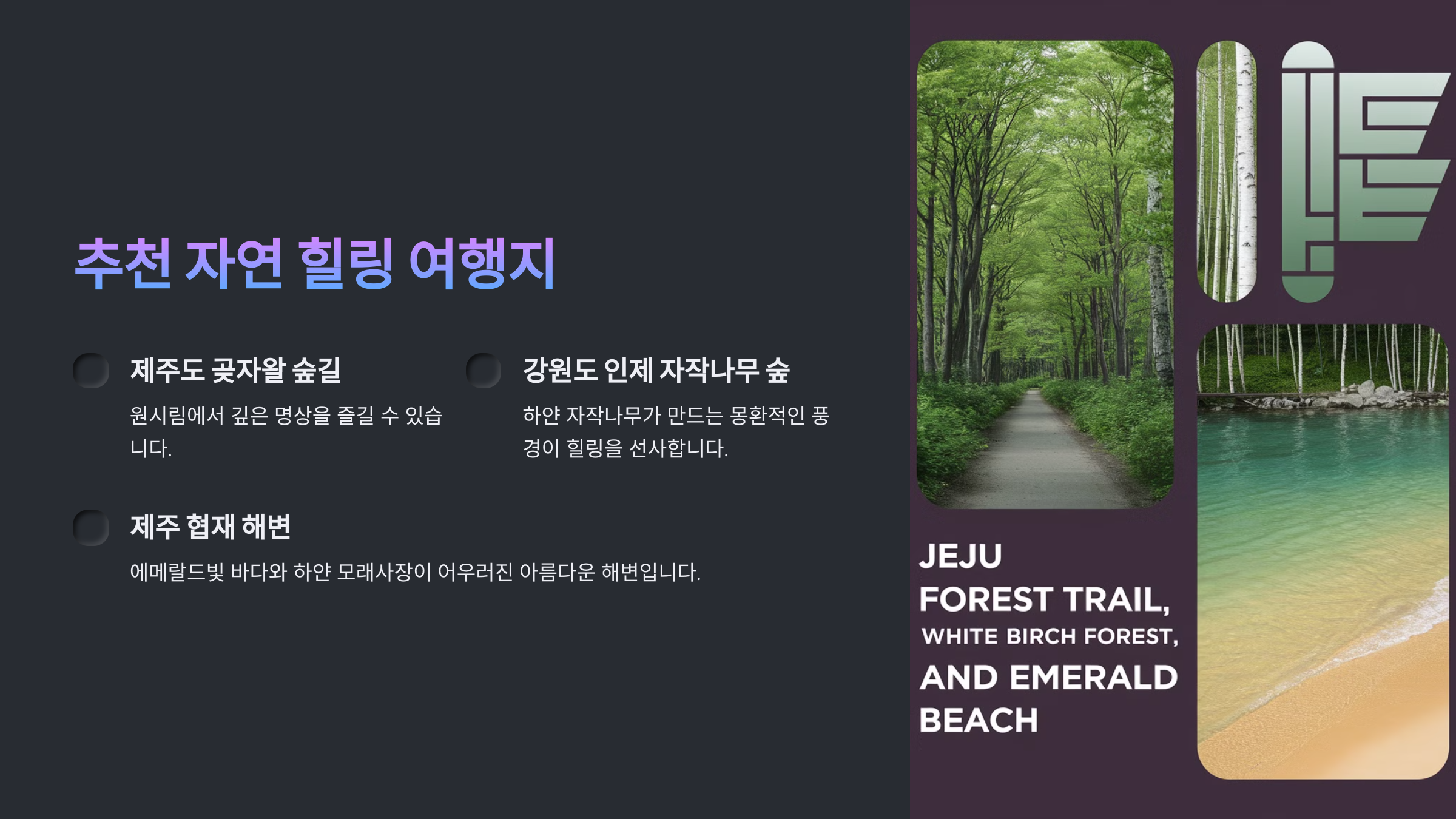 추천 자연 힐링 여행지

제주도 곶자왈 숲길

원시림에서 깊은 명상을 즐길 수 있습니다.

강원도 인제 자작나무 숲

하얀 자작나무가 만드는 몽환적인 풍경이 힐링을 선사합니다.

제주 협재 해변

에메랄드빛 바다와 하얀 모래사장이 어우러진 아름다운 해변입니다.

JEJU FOREST TRAIL, WHITE BIRCH FOREST, AND EMERALD BEACH